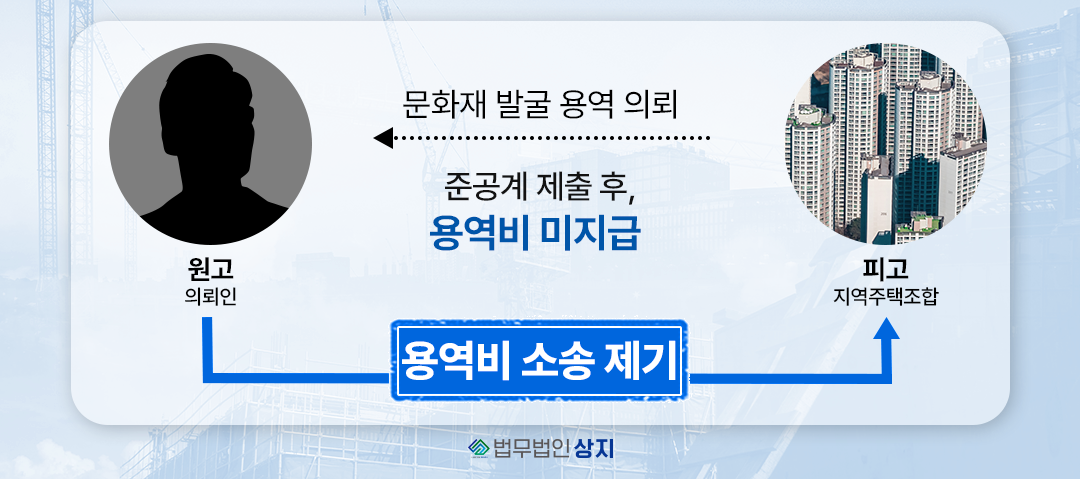 문화재 발굴 용역 의뢰

준공계 제출 후,
용역비 미지급

원고
의뢰인

피고
지역주택조합

용역비 소송 제기

법무법인 상지